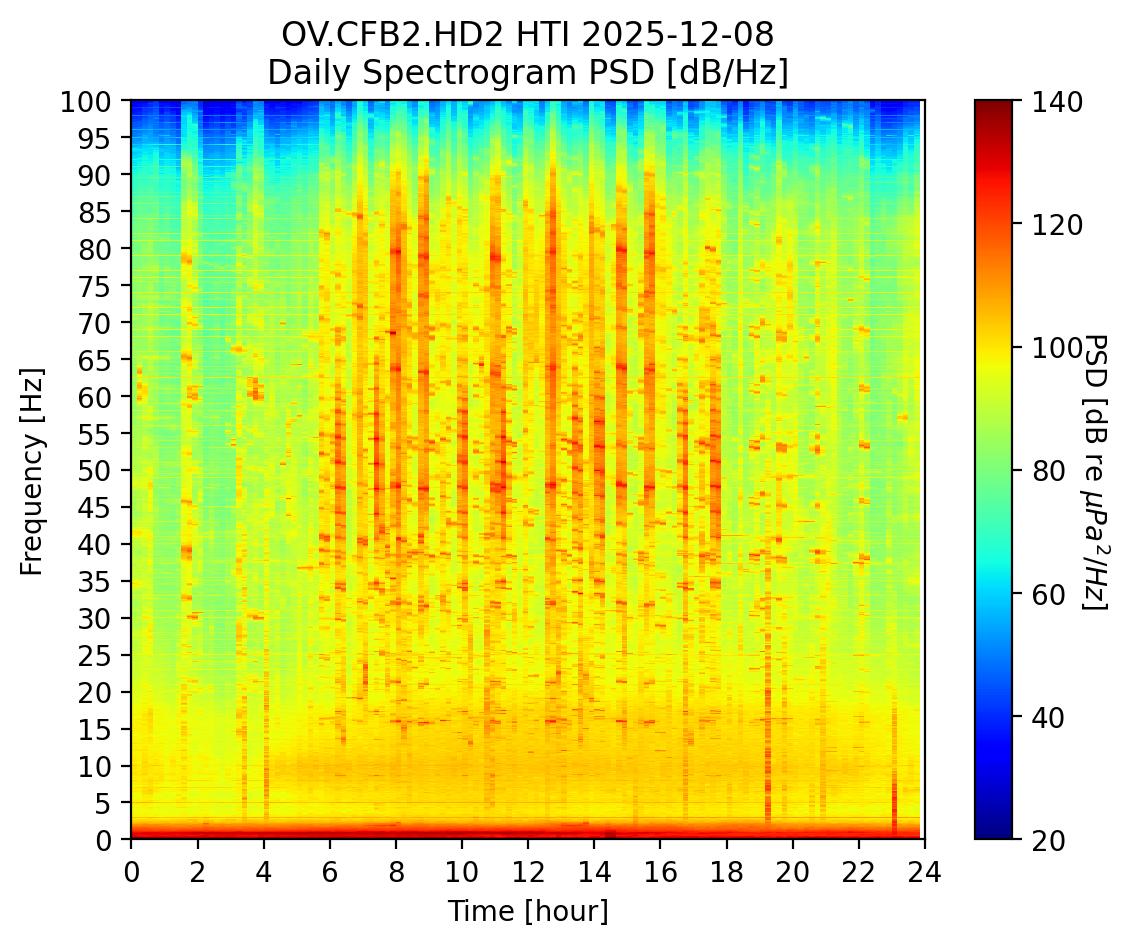 OV.CFB2.HD2 HTI 2025-12-08
Daily Spectrogram PSD [dB/Hz]

Frequency [Hz]
100
95
90
85
80
75
70
65
60
55
50
45
40
35
30
25
20
15
10
5
0

0 2 4 6 8 10 12 14 16 18 20 22 24
Time [hour]

140
120
100
80
60
40
20
PSD [dB re $\mu Pa^2/Hz$]